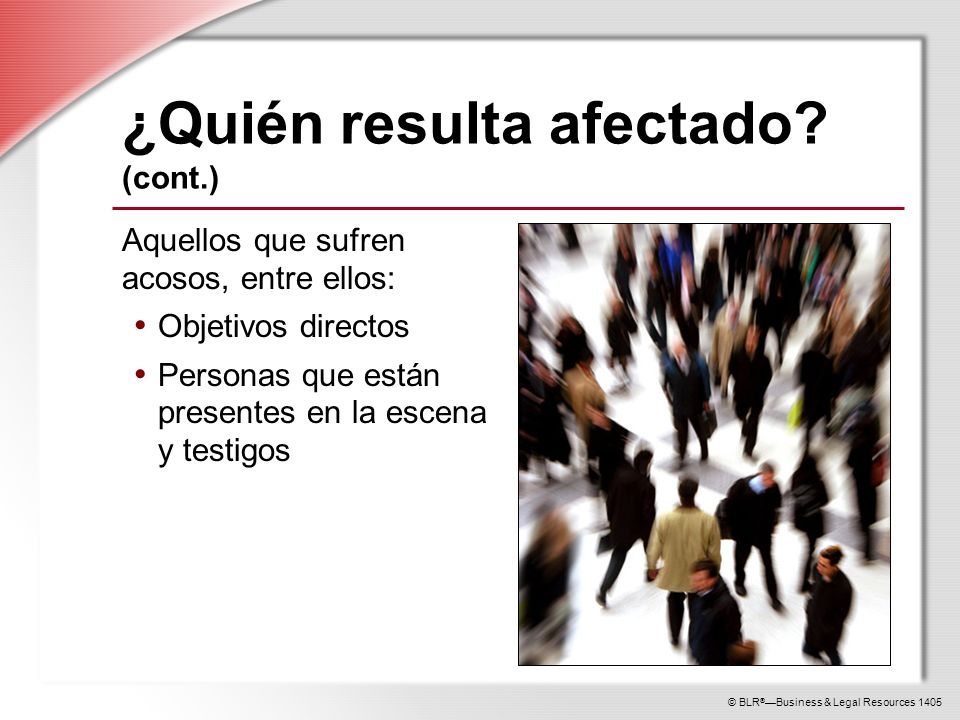 ¿Quién resulta afectado? (cont.)

Aquellos que sufren acosos, entre ellos:

• Objetivos directos
• Personas que están presentes en la escena y testigos

© BLR®—Business & Legal Resources 1405